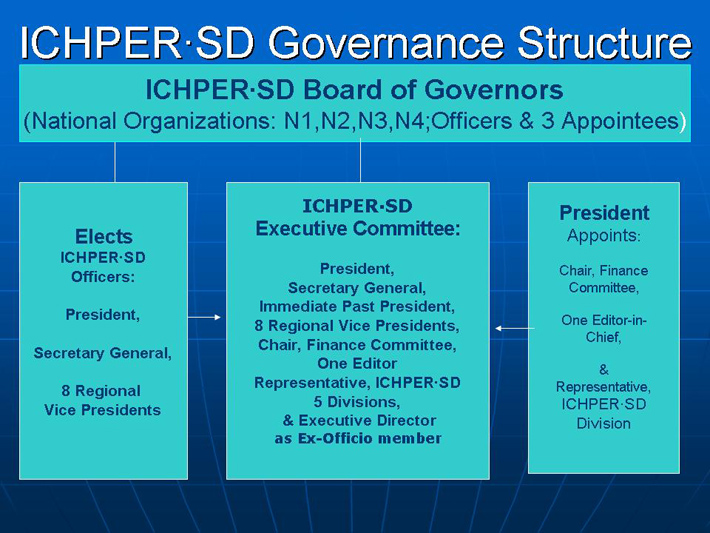 ICHPER·SD Governance Structure

ICHPER·SD Board of Governors
(National Organizations: N1,N2,N3,N4;Officers & 3 Appointees)

Elects
ICHPER·SD
Officers:

President,

Secretary General,

8 Regional
Vice Presidents

ICHPER·SD
Executive Committee:

President,
Secretary General,
Immediate Past President,
8 Regional Vice Presidents,
Chair, Finance Committee,
One Editor
Representative, ICHPER·SD
5 Divisions,
& Executive Director
as Ex-Officio member

President
Appoints:

Chair, Finance
Committee,

One Editor-in-Chief,

&
Representative,
ICHPER·SD
Division